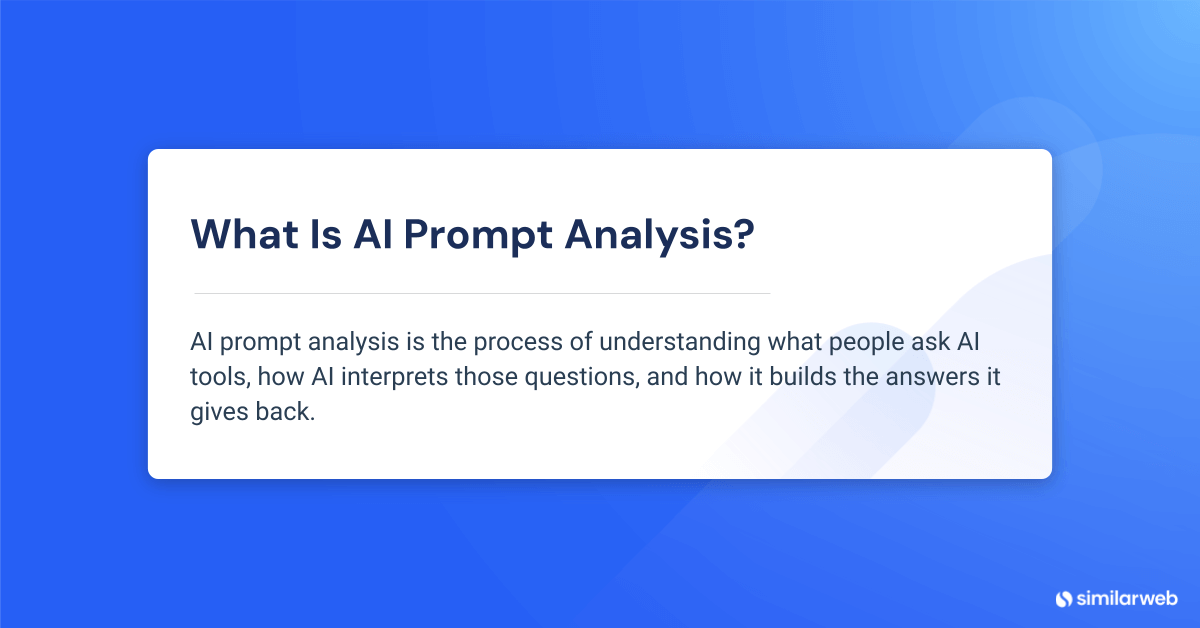 What Is AI Prompt Analysis?

AI prompt analysis is the process of understanding what people ask AI tools, how AI interprets those questions, and how it builds the answers it gives back.

similarweb